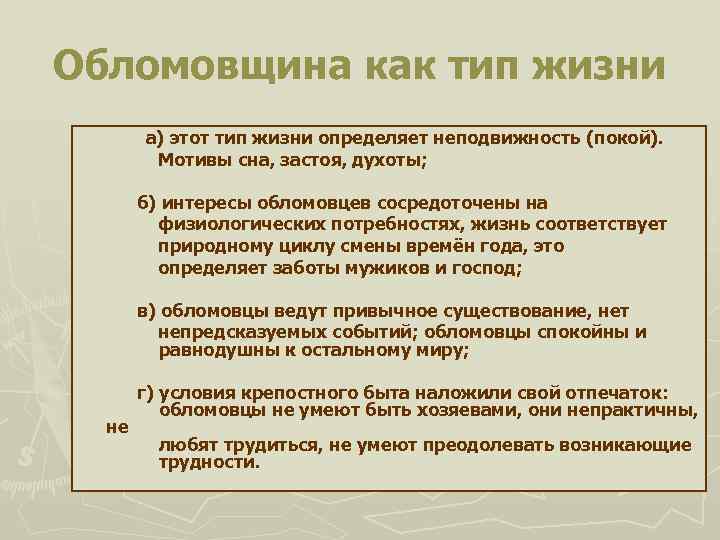 Обломовщина как тип жизни

а) этот тип жизни определяет неподвижность (покой). Мотивы сна, застоя, духоты;

б) интересы обломовцев сосредоточены на физиологических потребностях, жизнь соответствует природному циклу смены времён года, это определяет заботы мужиков и господ;

в) обломовцы ведут привычное существование, нет непредсказуемых событий; обломовцы спокойны и равнодушны к остальному миру;

г) условия крепостного быта наложили свой отпечаток: обломовцы не умеют быть хозяевами, они непрактичны, не любят трудиться, не умеют преодолевать возникающие трудности.